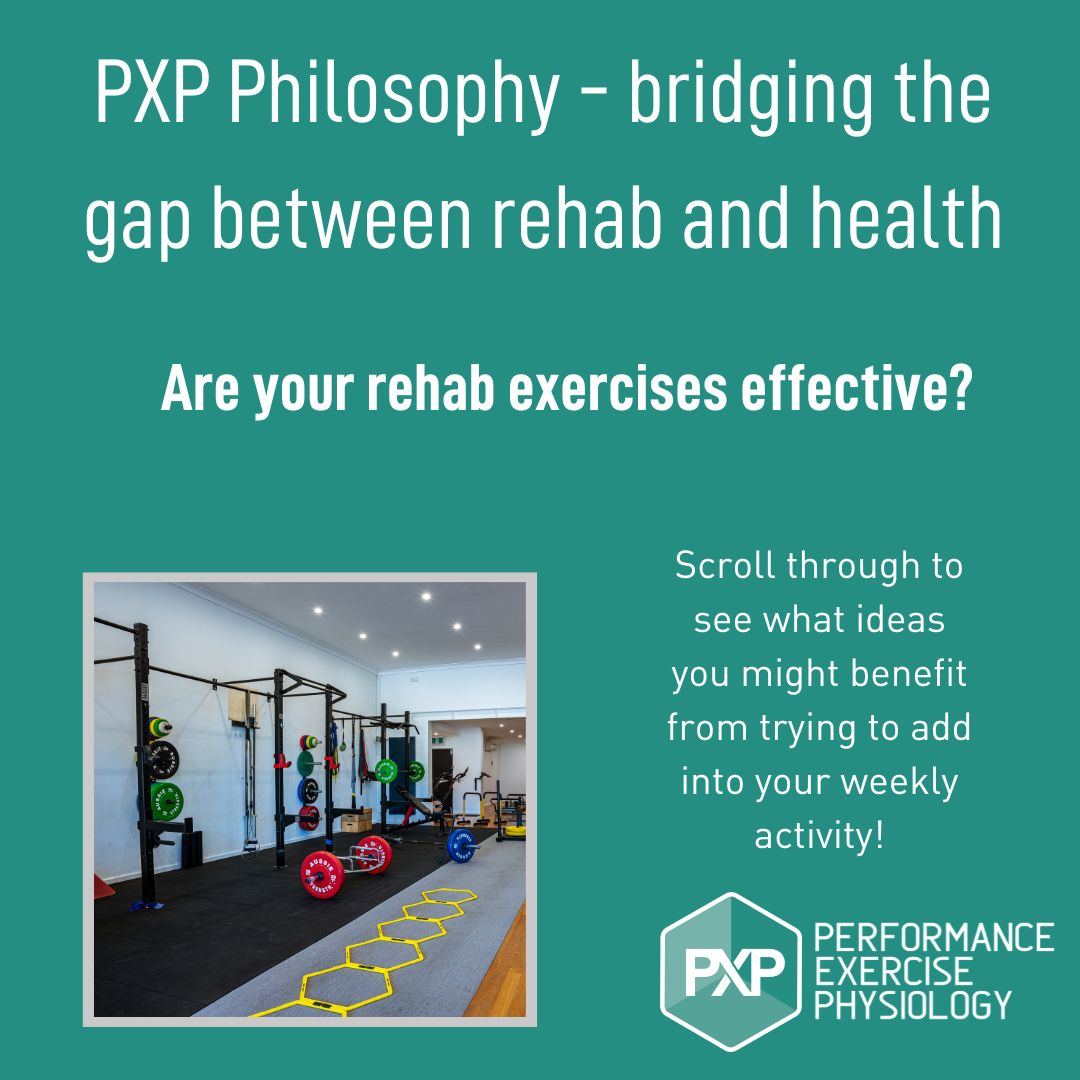 PXP Philosophy - bridging the gap between rehab and health

Are your rehab exercises effective?

Scroll through to see what ideas you might benefit from trying to add into your weekly activity!

PXP
PERFORMANCE EXERCISE PHYSIOLOGY